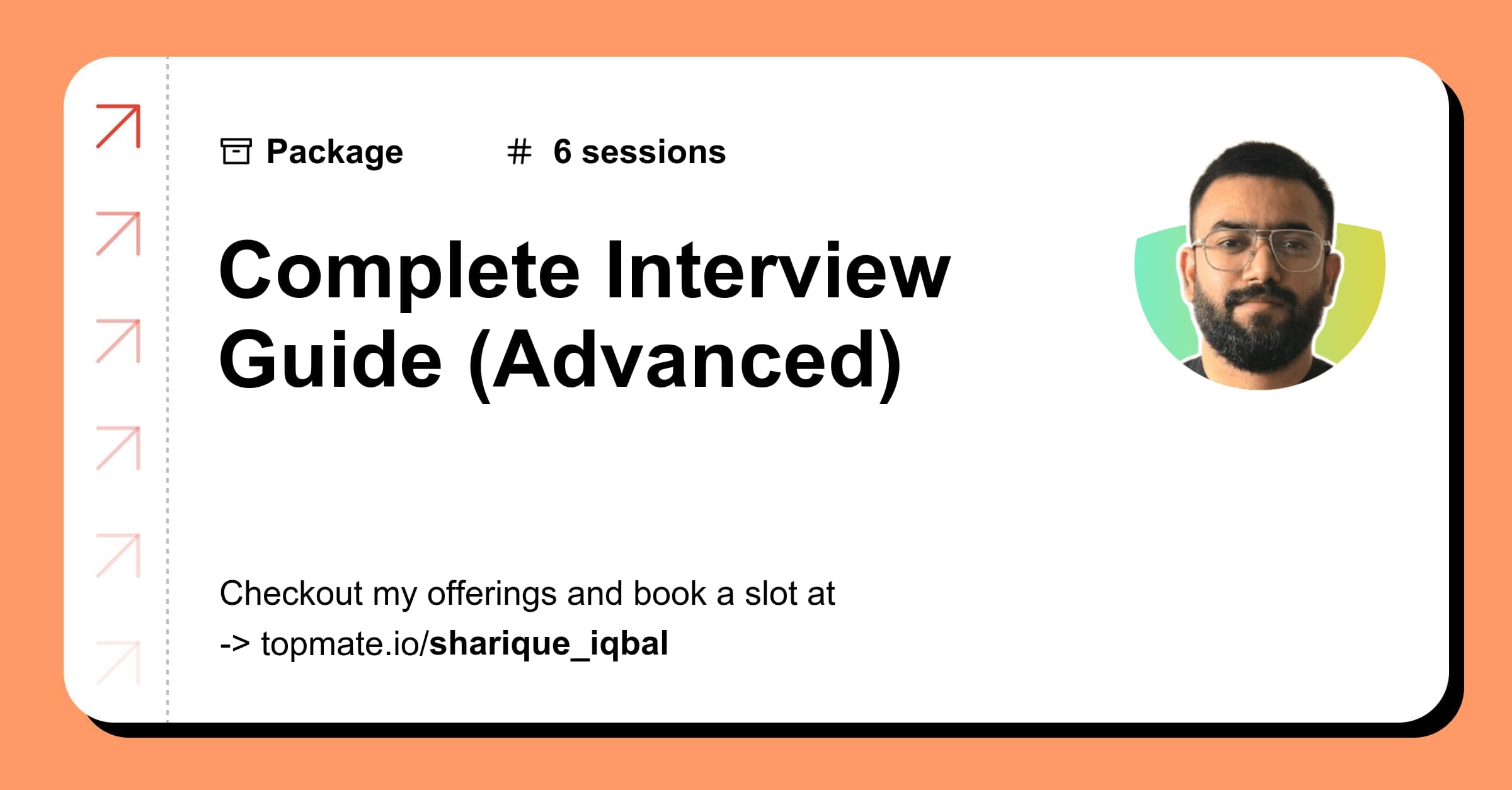 Package # 6 sessions

Complete Interview Guide (Advanced)

Checkout my offerings and book a slot at
-> topmate.io/sharique_iqbal